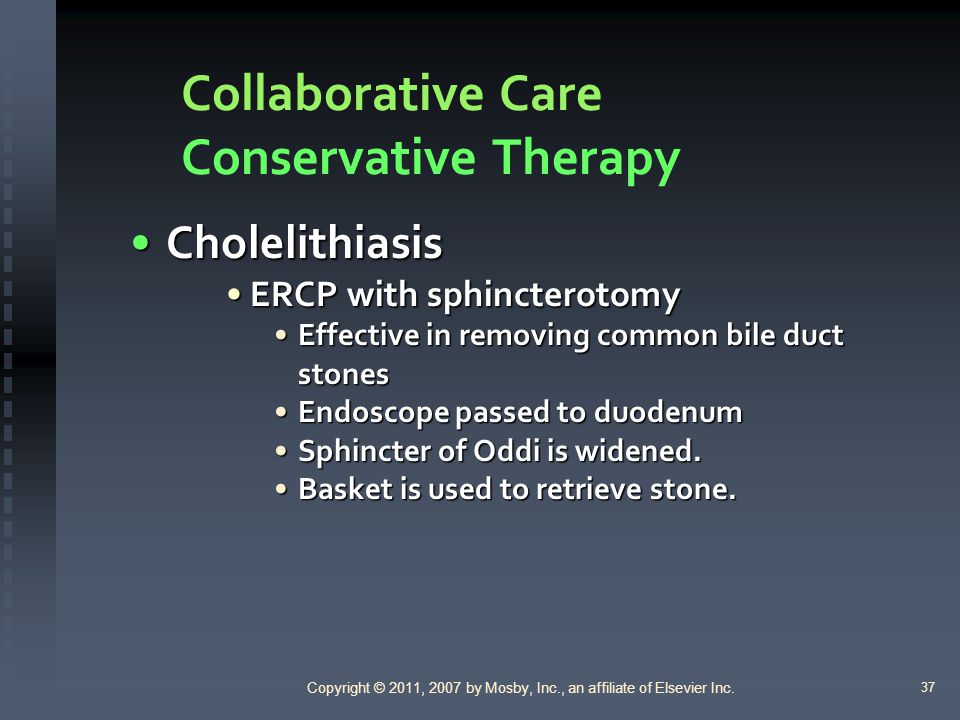 Collaborative Care
Conservative Therapy

• Cholelithiasis
• ERCP with sphincterotomy
• Effective in removing common bile duct stones
• Endoscope passed to duodenum
• Sphincter of Oddi is widened.
• Basket is used to retrieve stone.

Copyright © 2011, 2007 by Mosby, Inc., an affiliate of Elsevier Inc.

37